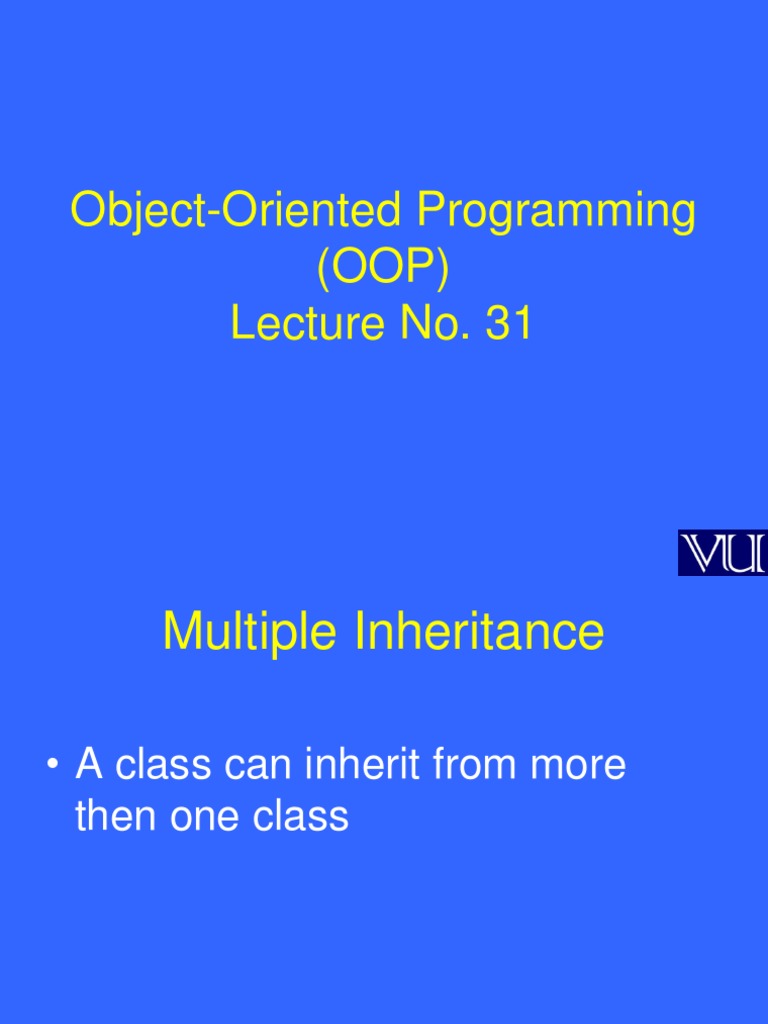 Object-Oriented Programming
(OOP)
Lecture No. 31

VU

Multiple Inheritance

• A class can inherit from more then one class